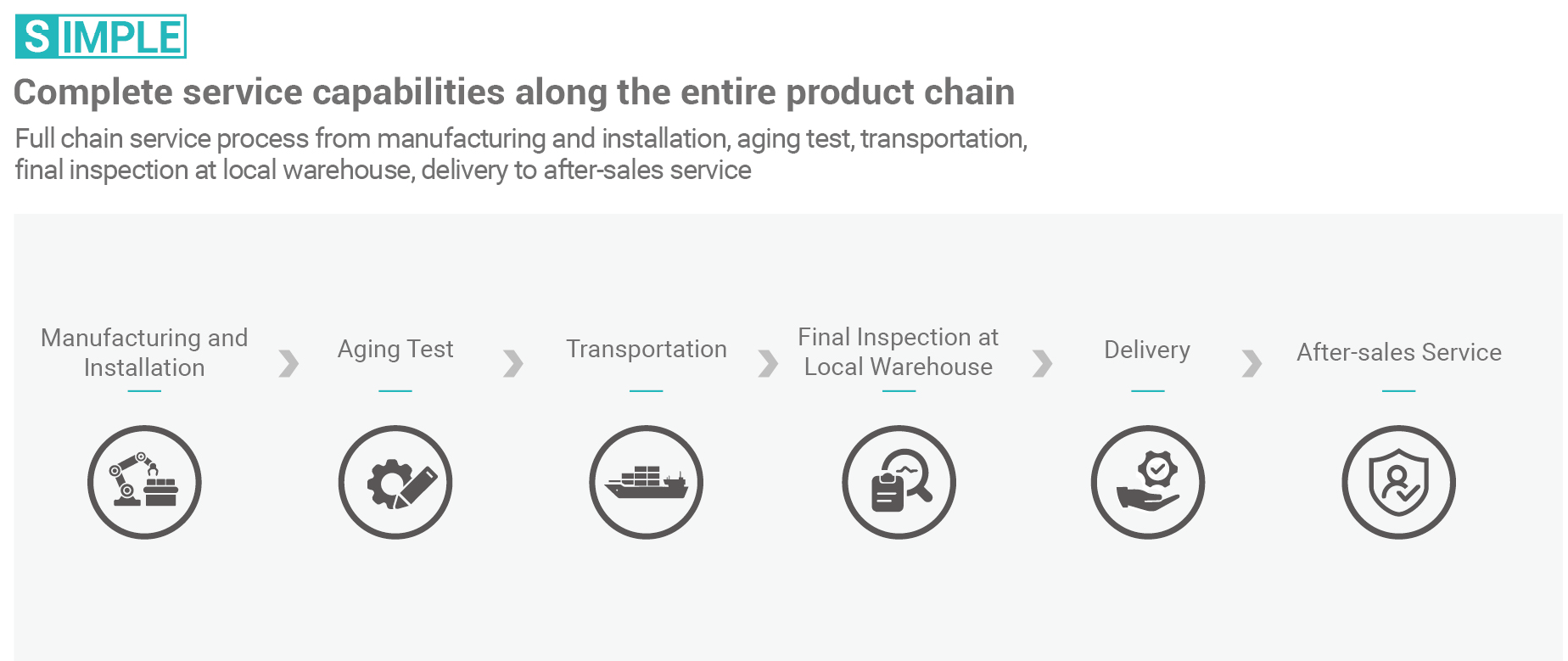 SIMPLE

Complete service capabilities along the entire product chain

Full chain service process from manufacturing and installation, aging test, transportation, final inspection at local warehouse, delivery to after-sales service

Manufacturing and Installation

Aging Test

Transportation

Final Inspection at Local Warehouse

Delivery

After-sales Service